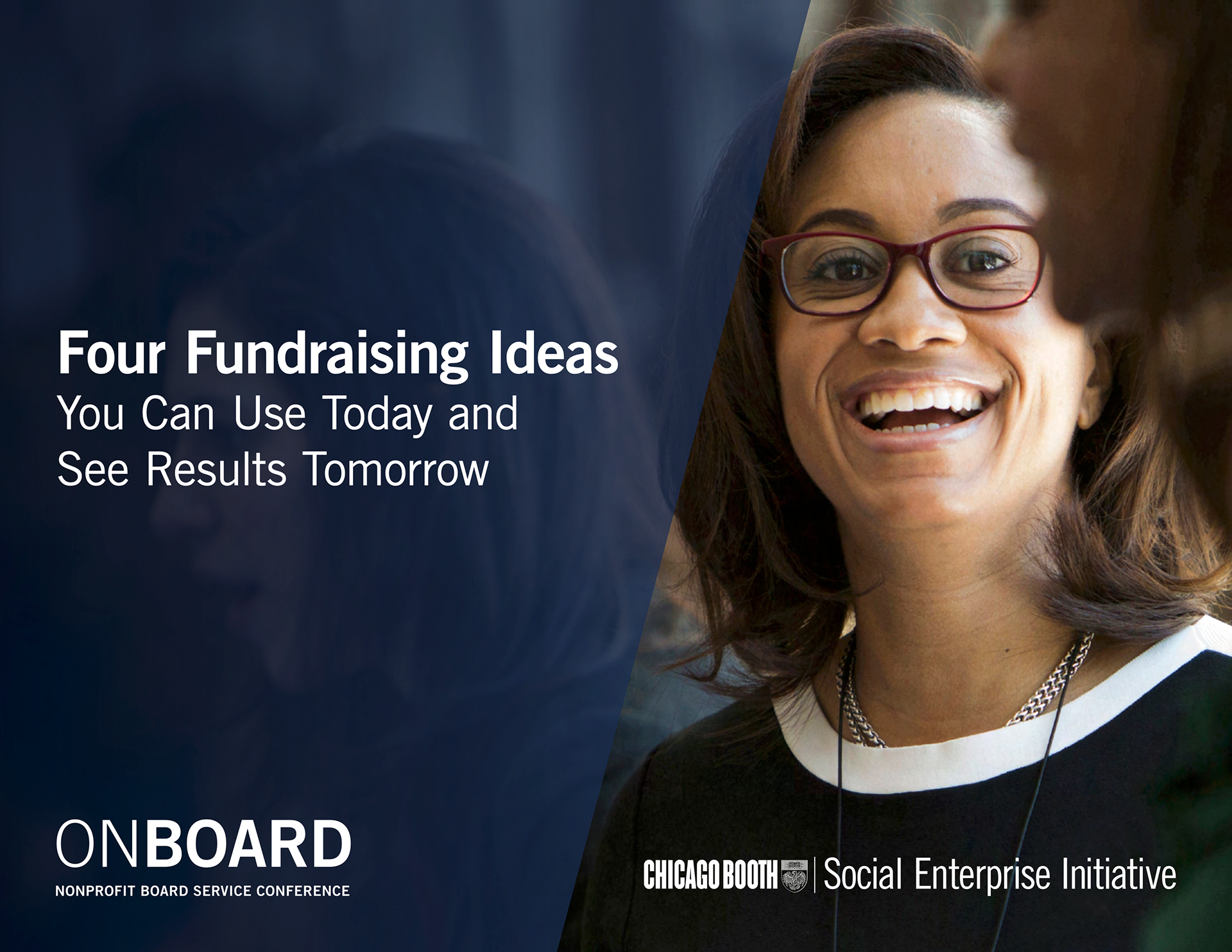 Four Fundraising Ideas
You Can Use Today and See Results Tomorrow

ONBOARD
NONPROFIT BOARD SERVICE CONFERENCE

CHICAGO BOOTH | Social Enterprise Initiative